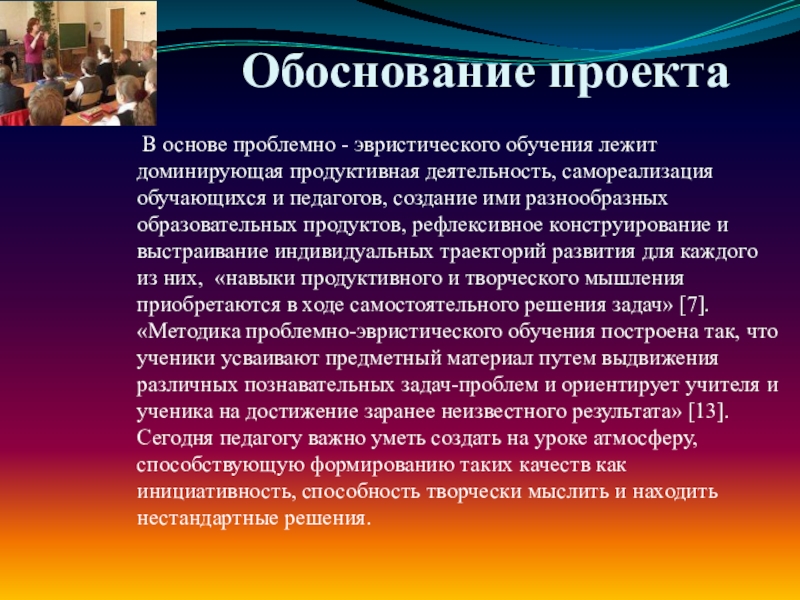 Обоснование проекта

В основе проблемно - эвристического обучения лежит доминирующая продуктивная деятельность, самореализация обучающихся и педагогов, создание ими разнообразных образовательных продуктов, рефлексивное конструирование и выстраивание индивидуальных траекторий развития для каждого из них, «навыки продуктивного и творческого мышления приобретаются в ходе самостоятельного решения задач» [7]. «Методика проблемно-эвристического обучения построена так, что ученики усваивают предметный материал путем выдвижения различных познавательных задач-проблем и ориентирует учителя и ученика на достижение заранее неизвестного результата» [13]. Сегодня педагогу важно уметь создать на уроке атмосферу, способствующую формированию таких качеств как инициативность, способность творчески мыслить и находить нестандартные решения.